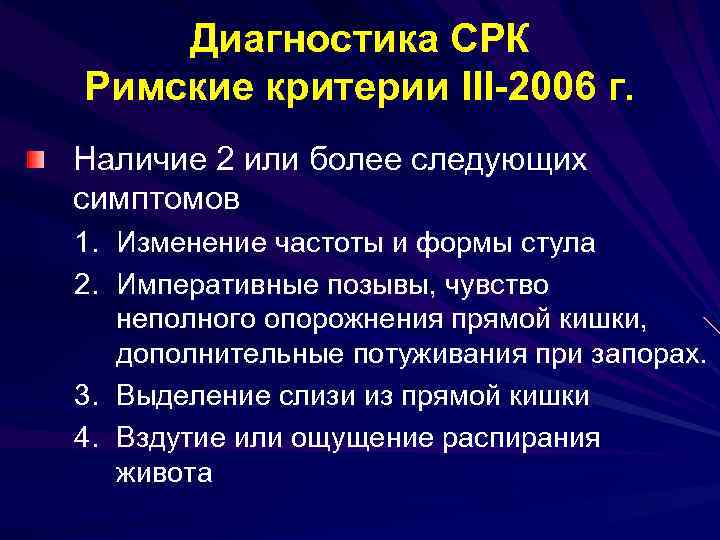 Диагностика СРК
Римские критерии III-2006 г.

Наличие 2 или более следующих симптомов

1. Изменение частоты и формы стула
2. Императивные позывы, чувство неполного опорожнения прямой кишки, дополнительные потуживания при запорах.
3. Выделение слизи из прямой кишки
4. Вздутие или ощущение распирания живота